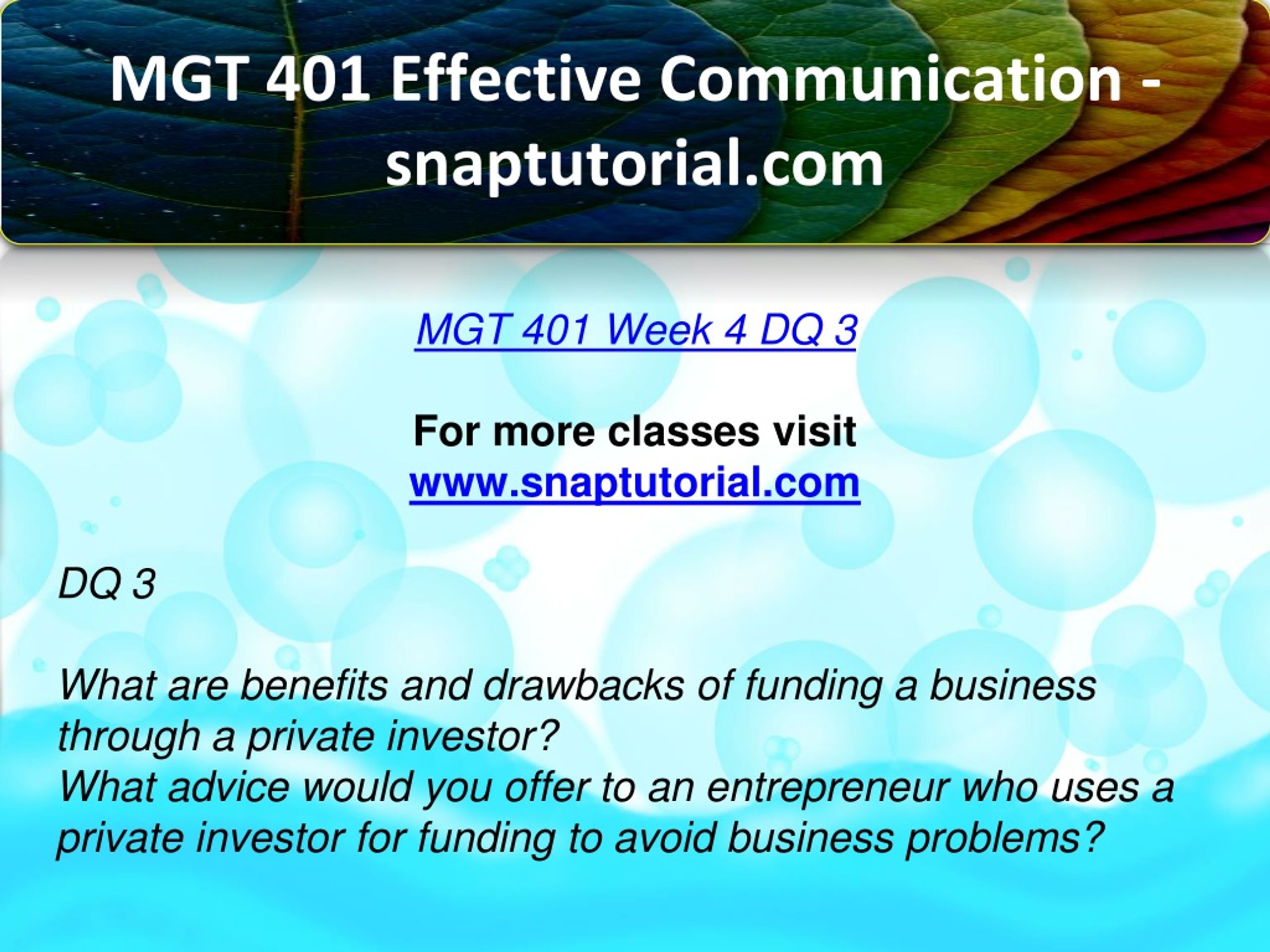 MGT 401 Effective Communication - snaptutorial.com

MGT 401 Week 4 DQ 3

For more classes visit
www.snaptutorial.com

DQ 3

What are benefits and drawbacks of funding a business through a private investor?
What advice would you offer to an entrepreneur who uses a private investor for funding to avoid business problems?